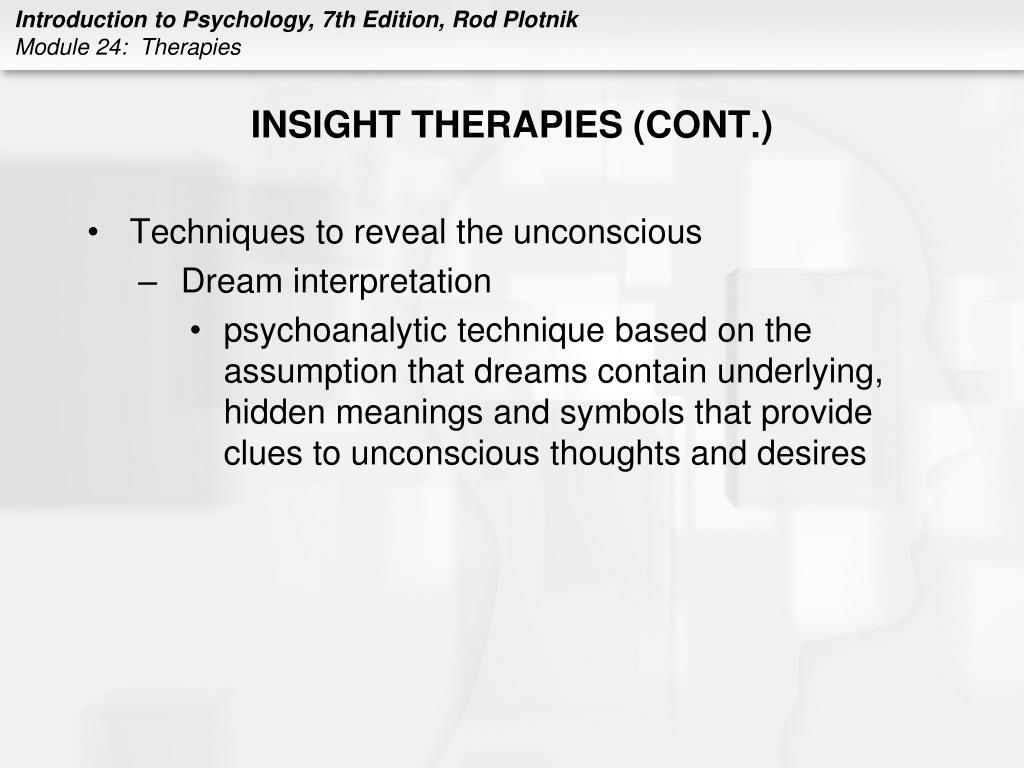 Introduction to Psychology, 7th Edition, Rod Plotnik
Module 24: Therapies

INSIGHT THERAPIES (CONT.)

• Techniques to reveal the unconscious
– Dream interpretation
• psychoanalytic technique based on the assumption that dreams contain underlying, hidden meanings and symbols that provide clues to unconscious thoughts and desires